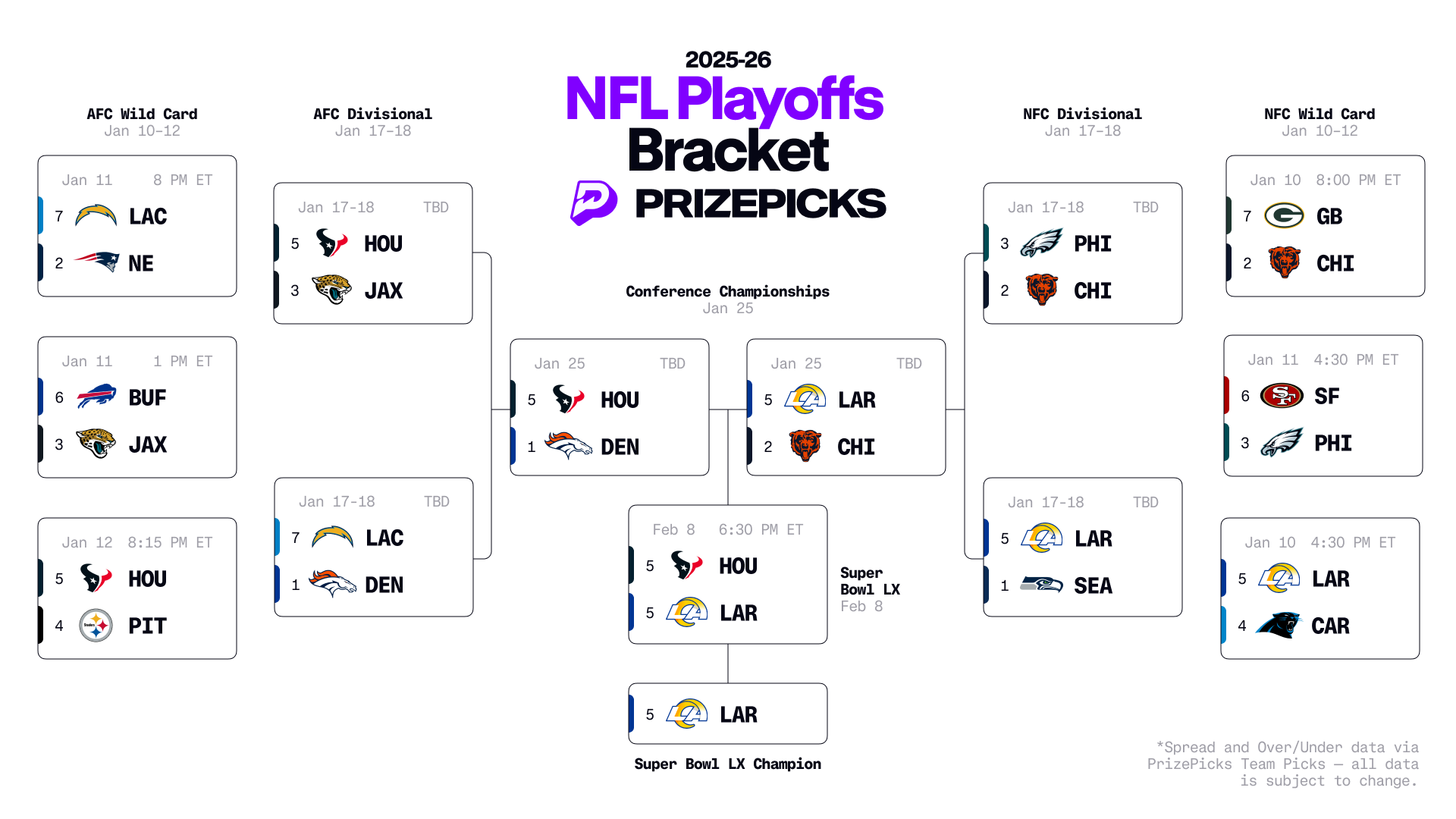 2025-26
NFL Playoffs
Bracket
PRIZEPICKS

AFC Wild Card
Jan 10-12

Jan 11 8 PM ET
7 LAC
2 NE

Jan 11 1 PM ET
6 BUF
3 JAX

Jan 12 8:15 PM ET
5 HOU
4 PIT

AFC Divisional
Jan 17-18

Jan 17-18 TBD
5 HOU
3 JAX

Jan 17-18 TBD
7 LAC
1 DEN

Conference Championships
Jan 25

Jan 25 TBD
5 HOU
1 DEN

Jan 25 TBD
5 LAR
2 CHI

Feb 8 6:30 PM ET
5 HOU
5 LAR

Super Bowl LX
Feb 8

5 LAR
Super Bowl LX Champion

NFC Divisional
Jan 17-18

Jan 17-18 TBD
3 PHI
2 CHI

Jan 17-18 TBD
5 LAR
1 SEA

NFC Wild Card
Jan 10-12

Jan 10 8:00 PM ET
7 GB
2 CHI

Jan 11 4:30 PM ET
6 SF
3 PHI

Jan 10 4:30 PM ET
5 LAR
4 CAR

*Spread and Over/Under data via PrizePicks Team Picks — all data is subject to change.